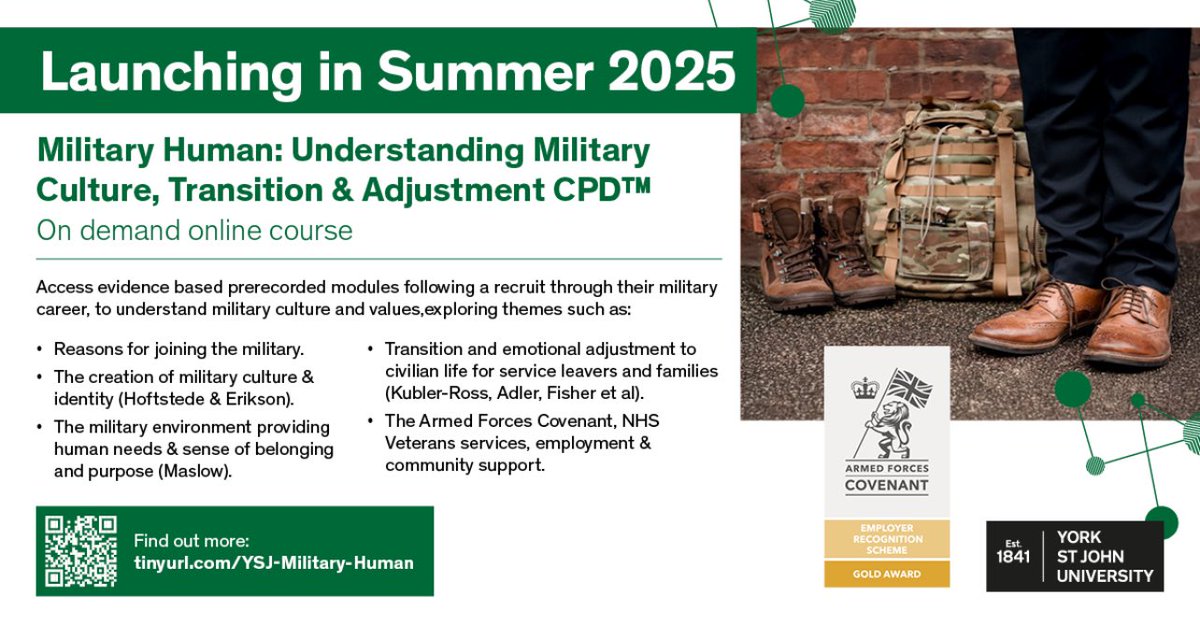 Launching in Summer 2025

Military Human: Understanding Military Culture, Transition & Adjustment CPD™

On demand online course

Access evidence based prerecorded modules following a recruit through their military career, to understand military culture and values,exploring themes such as:

• Reasons for joining the military.
• The creation of military culture & identity (Hoftstede & Erikson).
• The military environment providing human needs & sense of belonging and purpose (Maslow).

• Transition and emotional adjustment to civilian life for service leavers and families (Kubler-Ross, Adler, Fisher et al).
• The Armed Forces Covenant, NHS Veterans services, employment & community support.

Find out more:
tinyurl.com/YSJ-Military-Human

ARMED FORCES
COVENANT
EMPLOYER
RECOGNITION
SCHEME
GOLD AWARD

Est. 1841 YORK ST JOHN UNIVERSITY